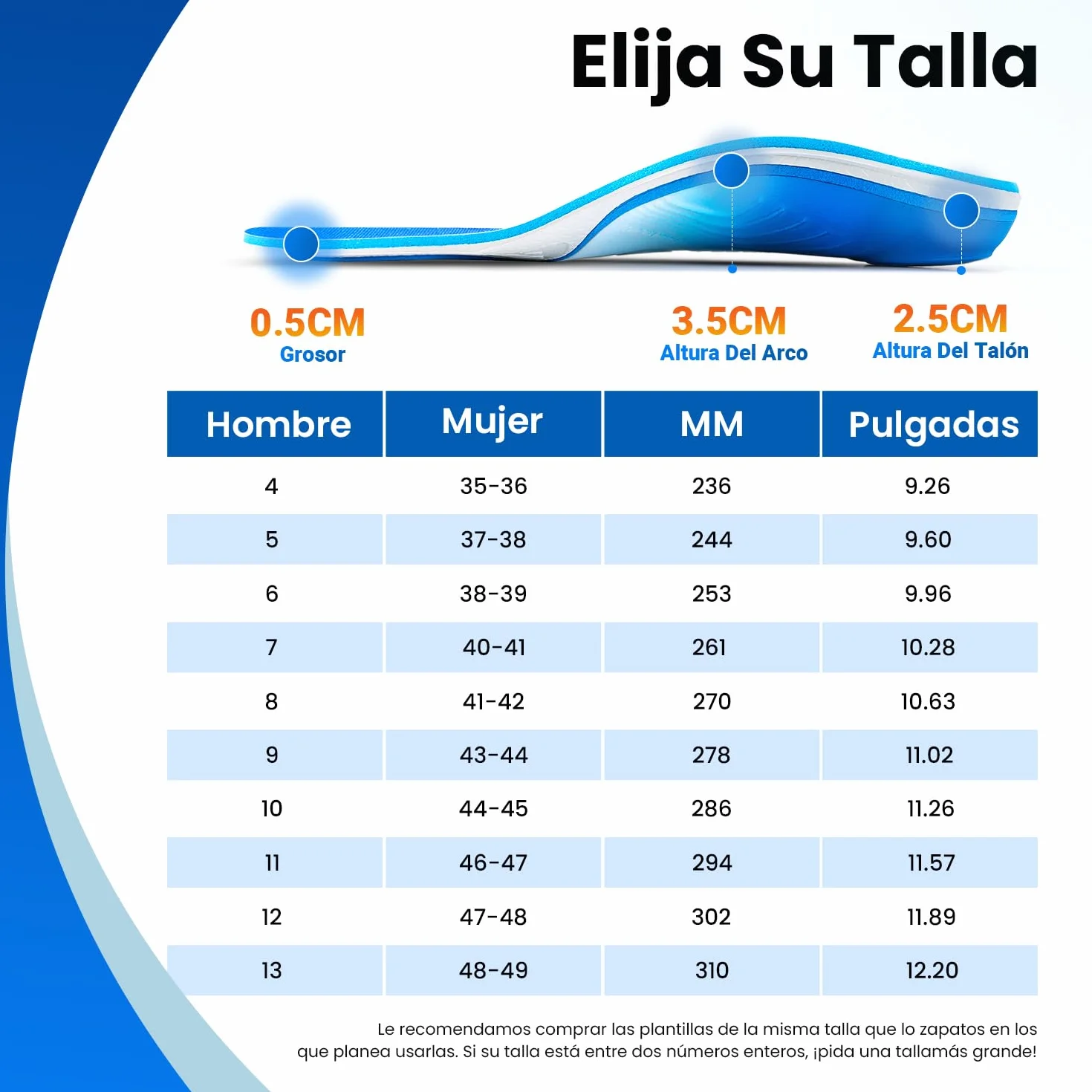 Elija Su Talla

0.5CM
Grosor

3.5CM
Altura Del Arco

2.5CM
Altura Del Talón

| Hombre | Mujer | MM | Pulgadas |
|---|---|---|---|
| 4 | 35-36 | 236 | 9.26 |
| 5 | 37-38 | 244 | 9.60 |
| 6 | 38-39 | 253 | 9.96 |
| 7 | 40-41 | 261 | 10.28 |
| 8 | 41-42 | 270 | 10.63 |
| 9 | 43-44 | 278 | 11.02 |
| 10 | 44-45 | 286 | 11.26 |
| 11 | 46-47 | 294 | 11.57 |
| 12 | 47-48 | 302 | 11.89 |
| 13 | 48-49 | 310 | 12.20 |

Le recomendamos comprar las plantillas de la misma talla que lo zapatos en los que planea usarlas. Si su talla está entre dos números enteros, ¡pida una tallamás grande!